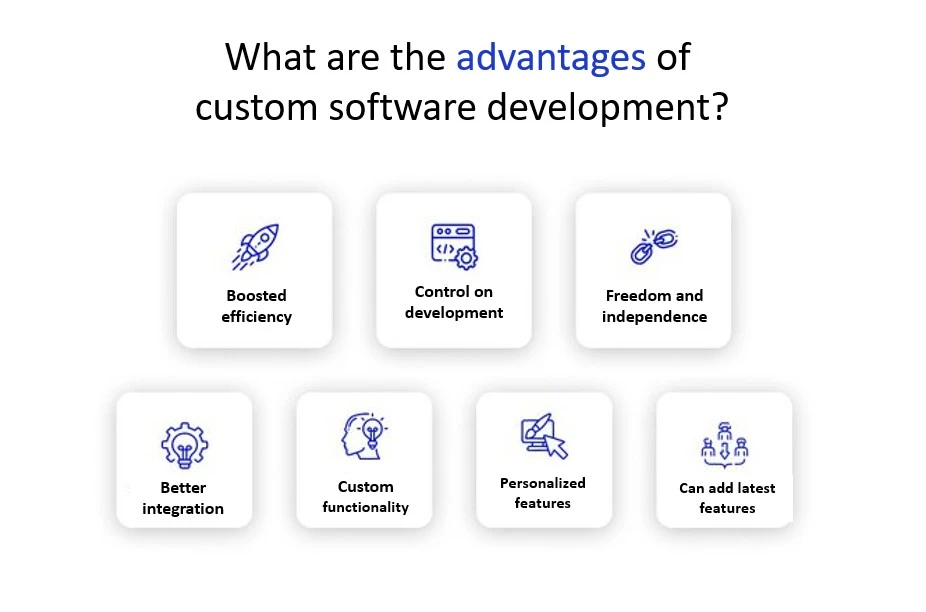 What are the advantages of custom software development?

Boosted efficiency

Control on development

Freedom and independence

Better integration

Custom functionality

Personalized features

Can add latest features